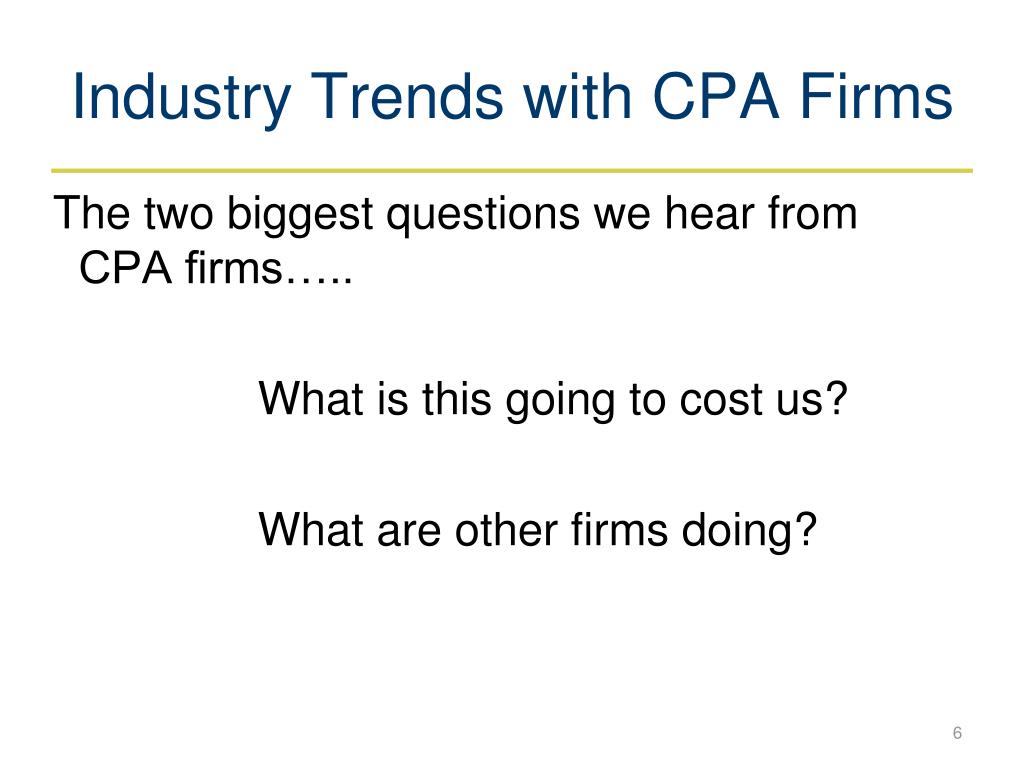 Industry Trends with CPA Firms

The two biggest questions we hear from CPA firms…..

What is this going to cost us?

What are other firms doing?

6